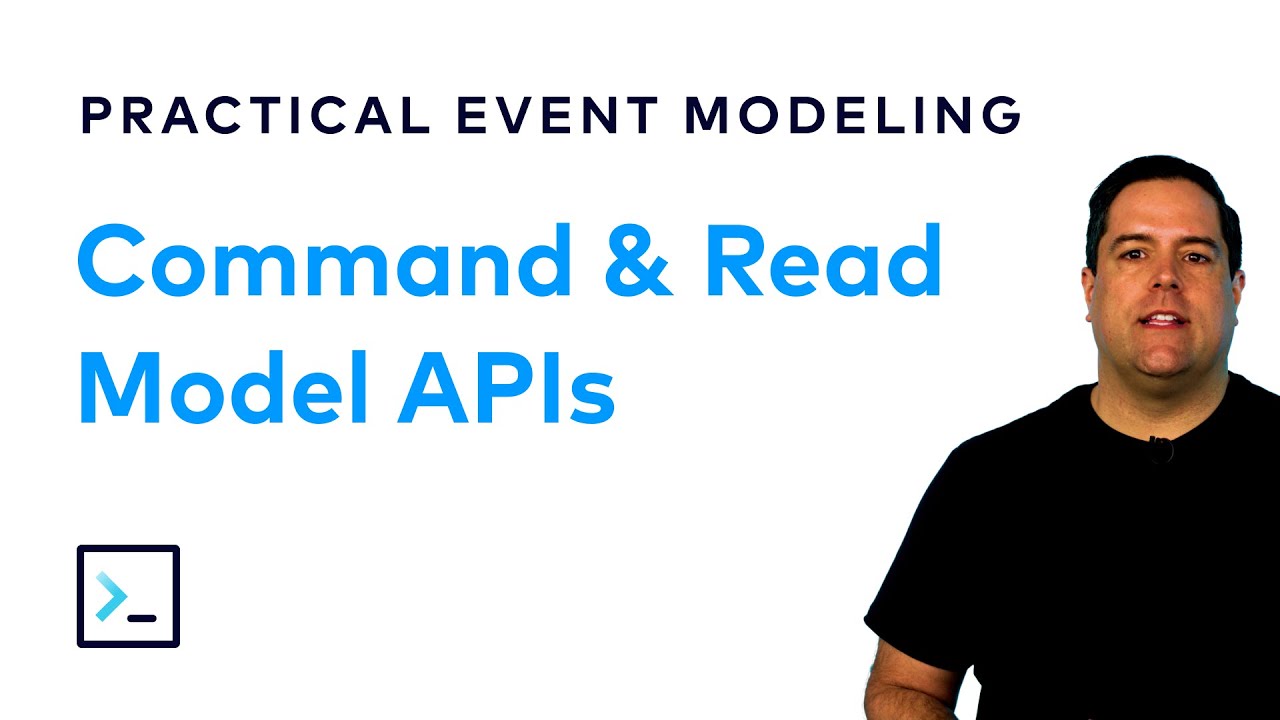 PRACTICAL EVENT MODELING

Command & Read Model APIs